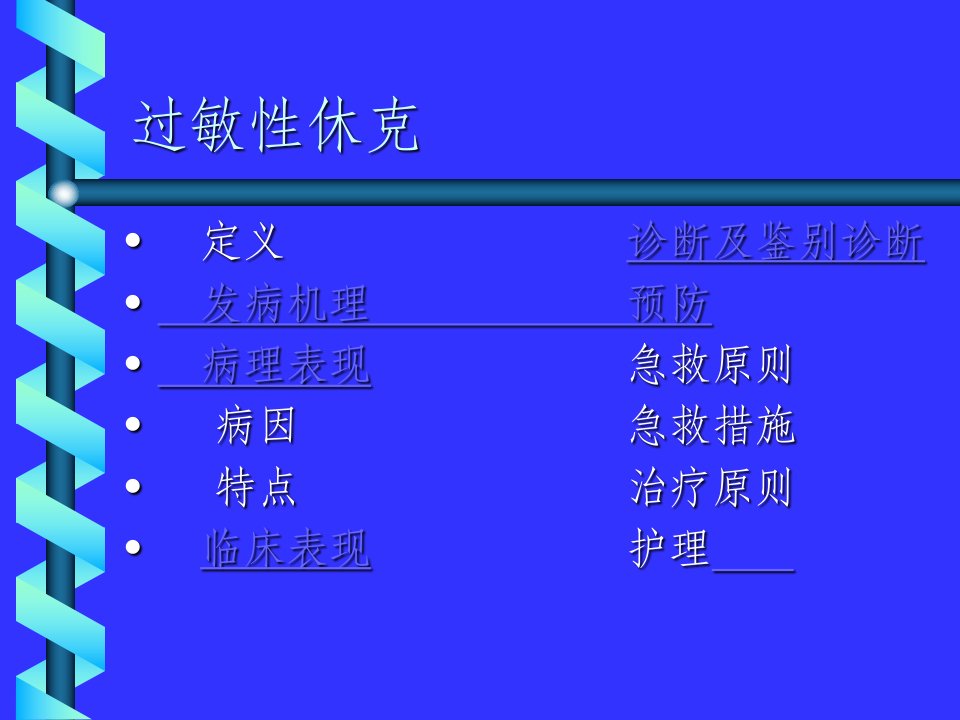 过敏性休克

• 定义 诊断及鉴别诊断
• 发病机理 预防
• 病理表现 急救原则
• 病因 急救措施
• 特点 治疗原则
• 临床表现 护理